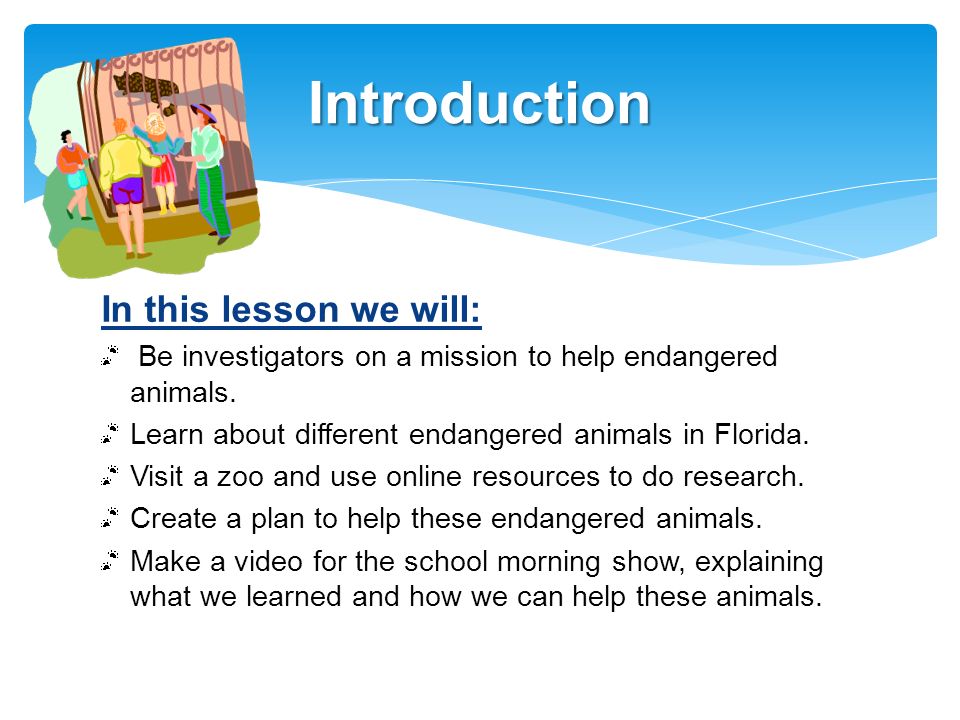 Introduction

In this lesson we will:

Be investigators on a mission to help endangered animals.

Learn about different endangered animals in Florida.

Visit a zoo and use online resources to do research.

Create a plan to help these endangered animals.

Make a video for the school morning show, explaining what we learned and how we can help these animals.